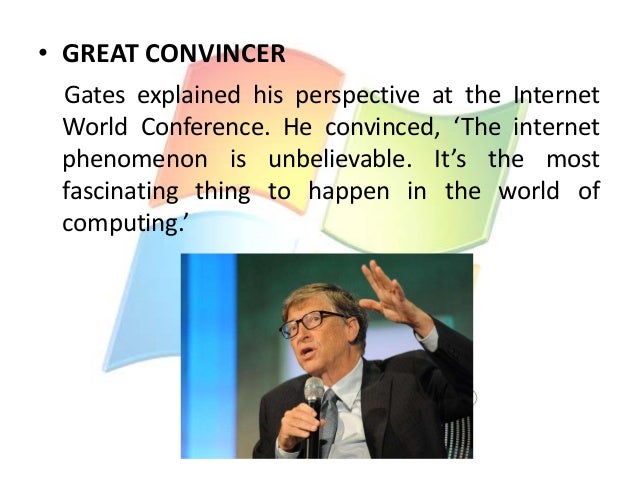 • GREAT CONVINCER

Gates explained his perspective at the Internet World Conference. He convinced, ‘The internet phenomenon is unbelievable. It’s the most fascinating thing to happen in the world of computing.’